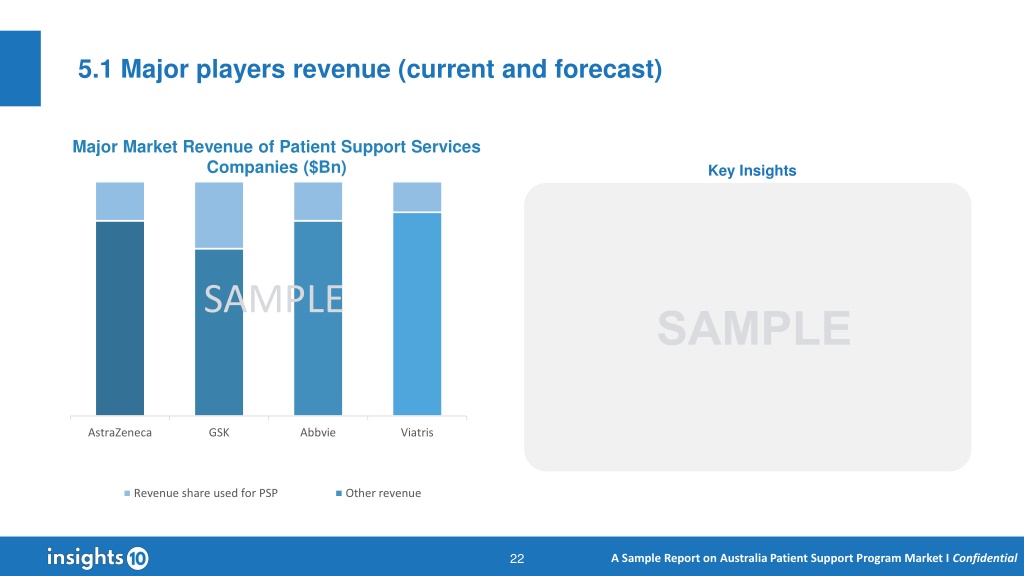 5.1 Major players revenue (current and forecast)

Major Market Revenue of Patient Support Services Companies ($Bn)

SAMPLE

AstraZeneca GSK Abbvie Viatris

Revenue share used for PSP Other revenue

Key Insights

SAMPLE

insights10

22

A Sample Report on Australia Patient Support Program Market I Confidential